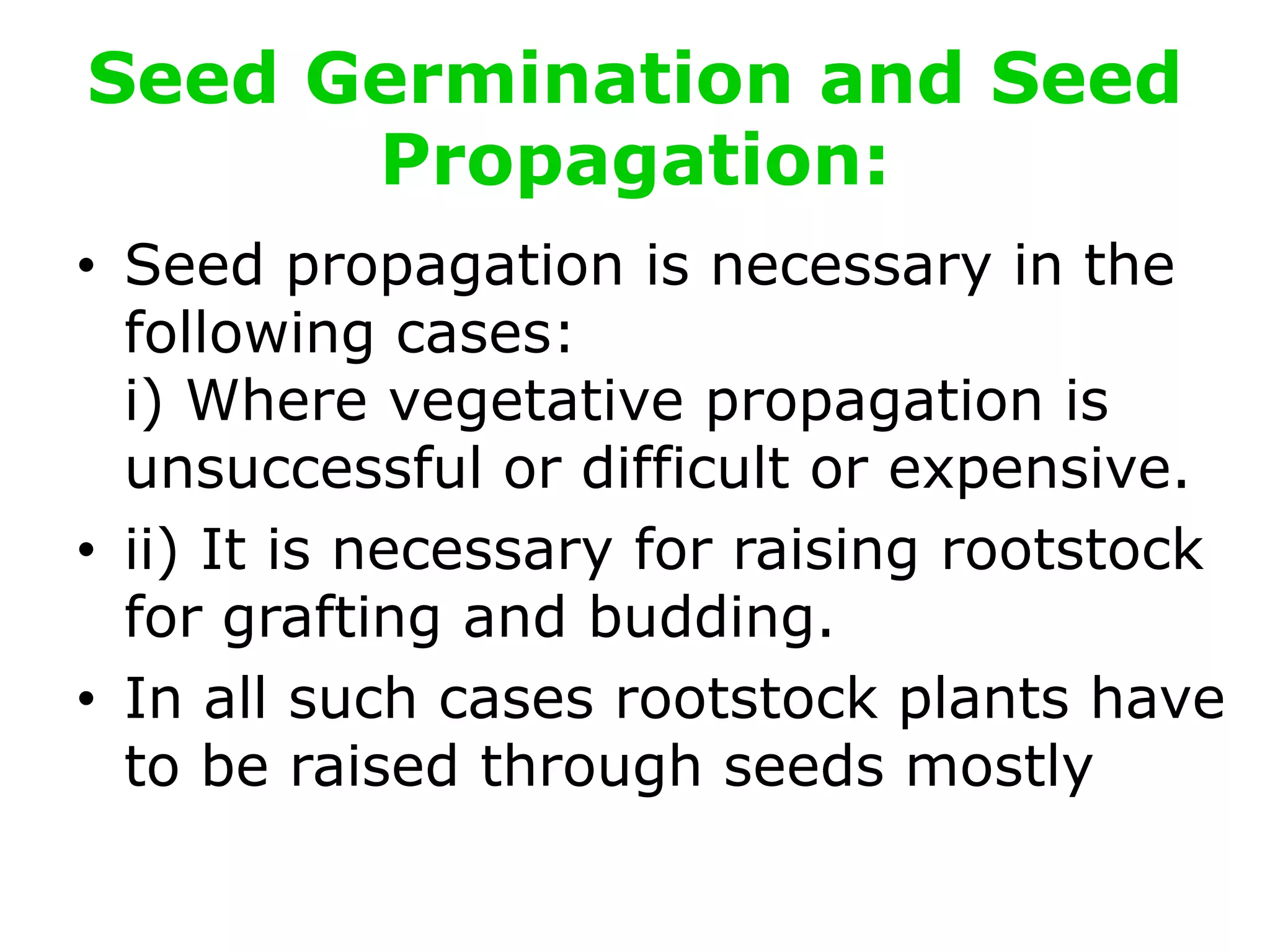 Seed Germination and Seed Propagation:

• Seed propagation is necessary in the following cases:
i) Where vegetative propagation is unsuccessful or difficult or expensive.

• ii) It is necessary for raising rootstock for grafting and budding.

• In all such cases rootstock plants have to be raised through seeds mostly